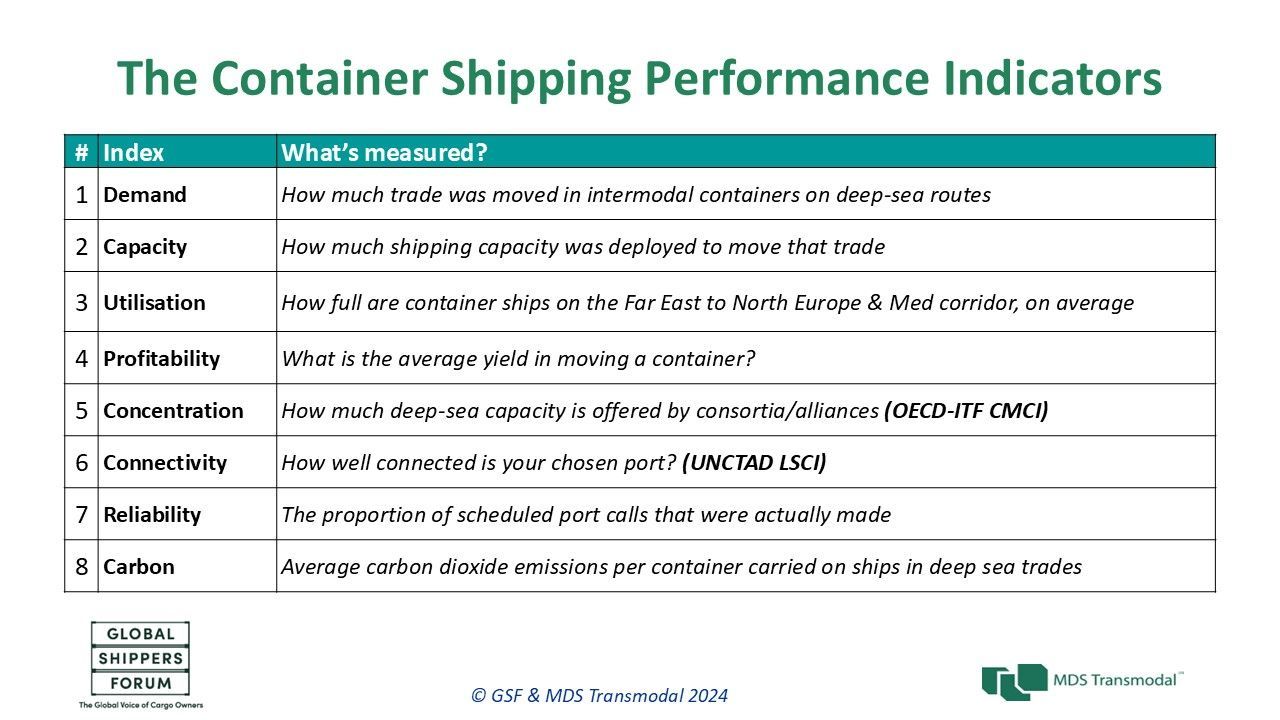 The Container Shipping Performance Indicators

| # | Index | What's measured? |
|---|---|---|
| 1 | Demand | How much trade was moved in intermodal containers on deep-sea routes |
| 2 | Capacity | How much shipping capacity was deployed to move that trade |
| 3 | Utilisation | How full are container ships on the Far East to North Europe & Med corridor, on average |
| 4 | Profitability | What is the average yield in moving a container? |
| 5 | Concentration | How much deep-sea capacity is offered by consortia/alliances (OECD-ITF CMCI) |
| 6 | Connectivity | How well connected is your chosen port? (UNCTAD LSCI) |
| 7 | Reliability | The proportion of scheduled port calls that were actually made |
| 8 | Carbon | Average carbon dioxide emissions per container carried on ships in deep sea trades |

GLOBAL SHIPPERS FORUM
The Global Voice of Cargo Owners

© GSF & MDS Transmodal 2024

MDS Transmodal™